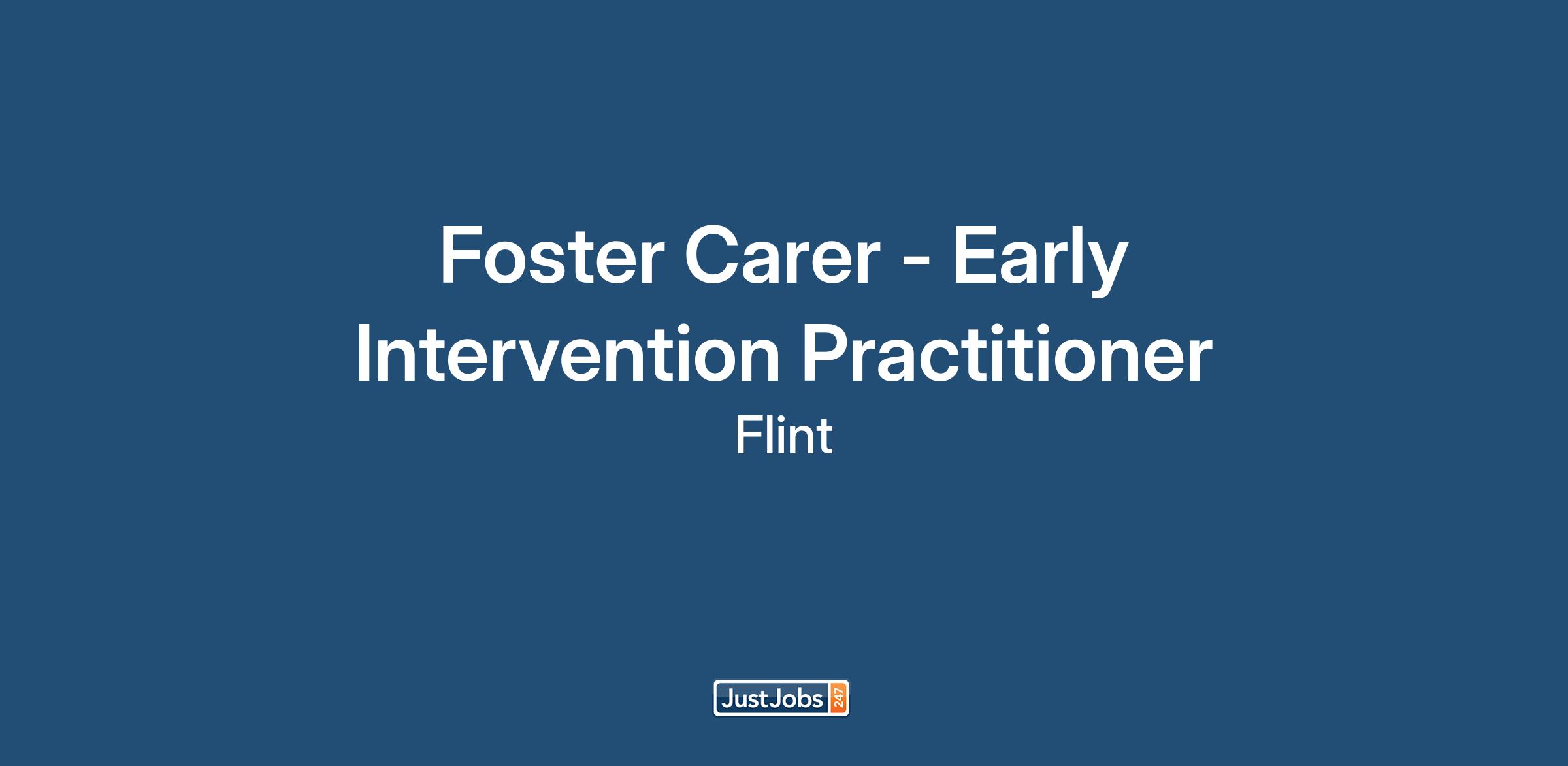 Foster Carer - Early Intervention Practitioner

Flint

JustJobs 247